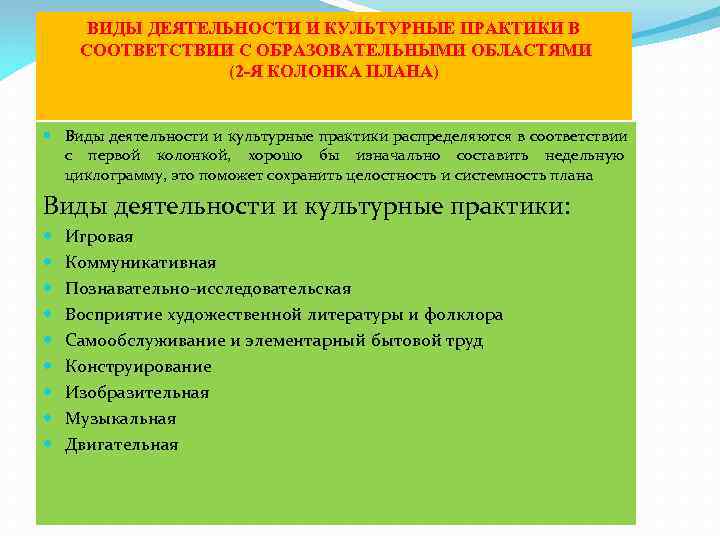 ВИДЫ ДЕЯТЕЛЬНОСТИ И КУЛЬТУРНЫЕ ПРАКТИКИ В СООТВЕТСТВИИ С ОБРАЗОВАТЕЛЬНЫМИ ОБЛАСТЯМИ (2-Я КОЛОНКА ПЛАНА)

Виды деятельности и культурные практики распределяются в соответствии с первой колонкой, хорошо бы изначально составить недельную циклограмму, это поможет сохранить целостность и системность плана

Виды деятельности и культурные практики:

Игровая

Коммуникативная

Познавательно-исследовательская

Восприятие художественной литературы и фолклора

Самообслуживание и элементарный бытовой труд

Конструирование

Изобразительная

Музыкальная

Двигательная